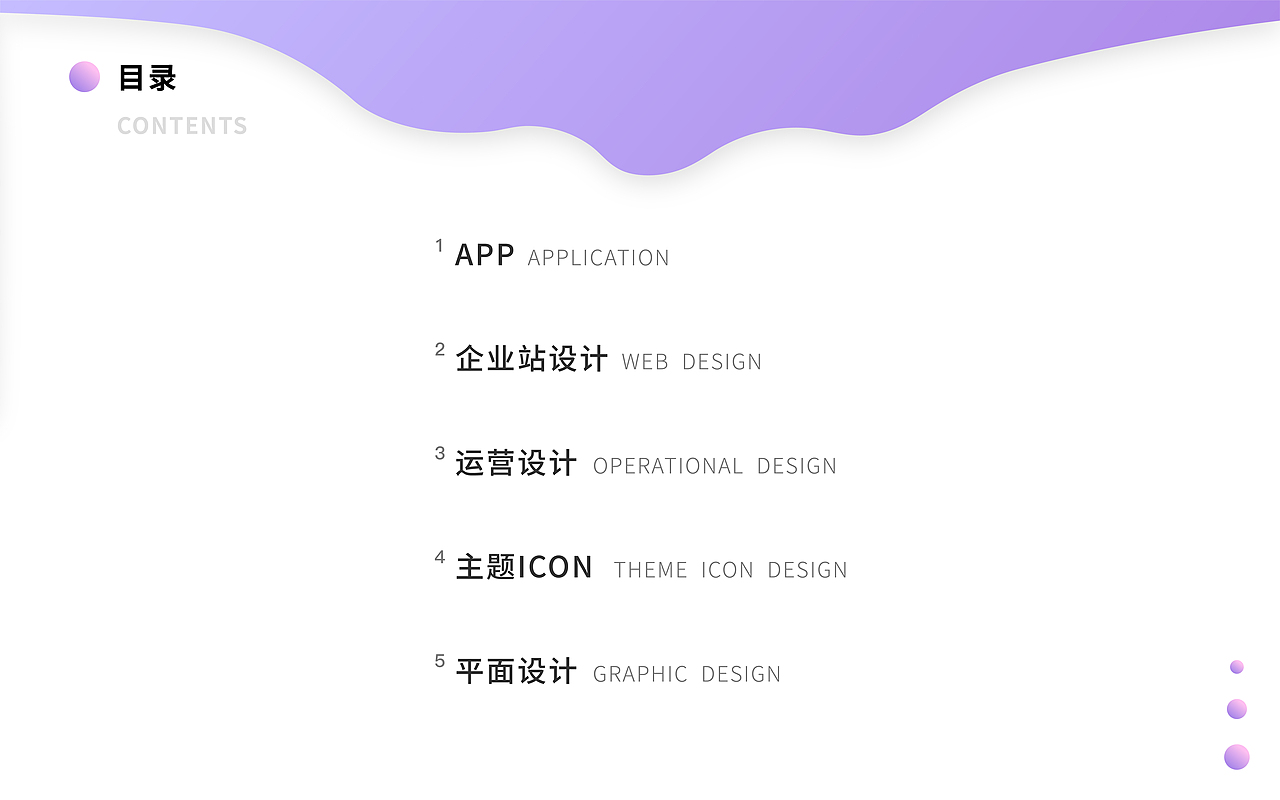 目录
CONTENTS

1 APP APPLICATION

2 企业站设计 WEB DESIGN

3 运营设计 OPERATIONAL DESIGN

4 主题ICON THEME ICON DESIGN

5 平面设计 GRAPHIC DESIGN